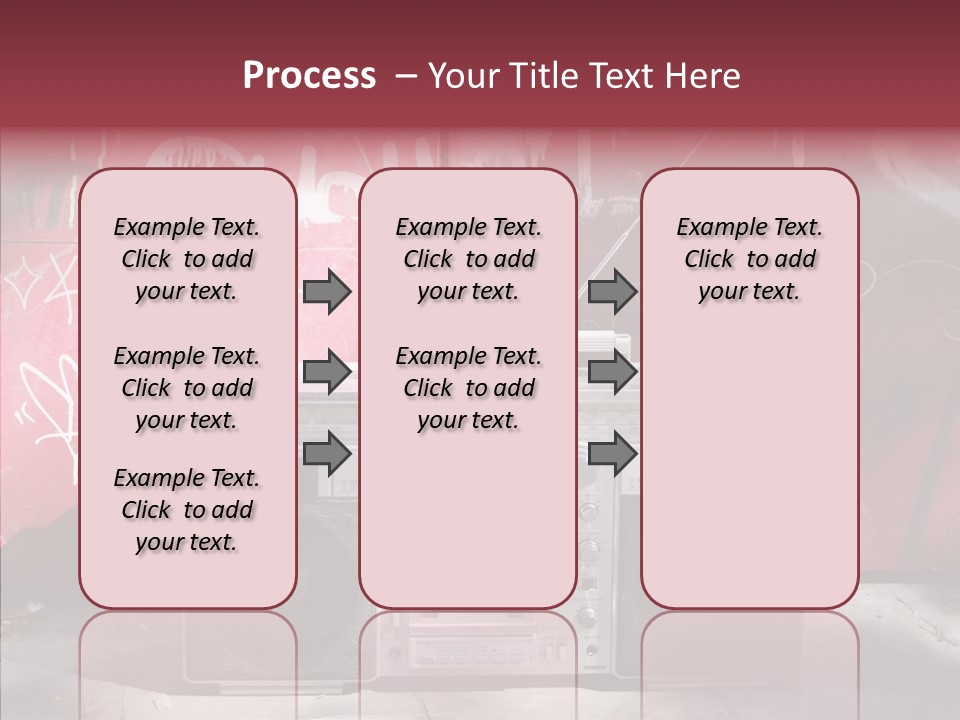 Process – Your Title Text Here

Example Text. Click to add your text.

Example Text. Click to add your text.

Example Text. Click to add your text.

Example Text. Click to add your text.

Example Text. Click to add your text.

Example Text. Click to add your text.